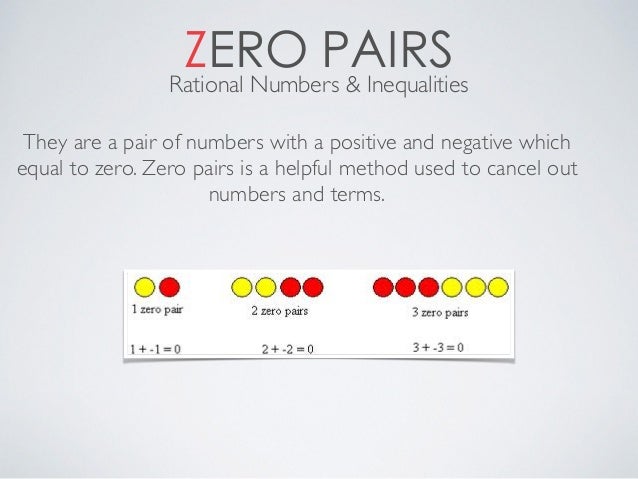 ZERO PAIRS
Rational Numbers & Inequalities

They are a pair of numbers with a positive and negative which equal to zero. Zero pairs is a helpful method used to cancel out numbers and terms.

1 zero pair
$1 + -1 = 0$

2 zero pairs
$2 + -2 = 0$

3 zero pairs
$3 + -3 = 0$